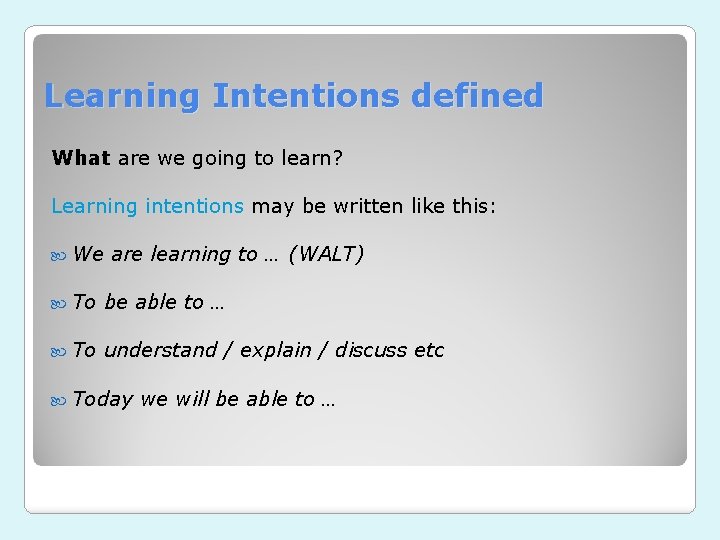 Learning Intentions defined

What are we going to learn?

Learning intentions may be written like this:

We are learning to … (WALT)

To be able to …

To understand / explain / discuss etc

Today we will be able to …